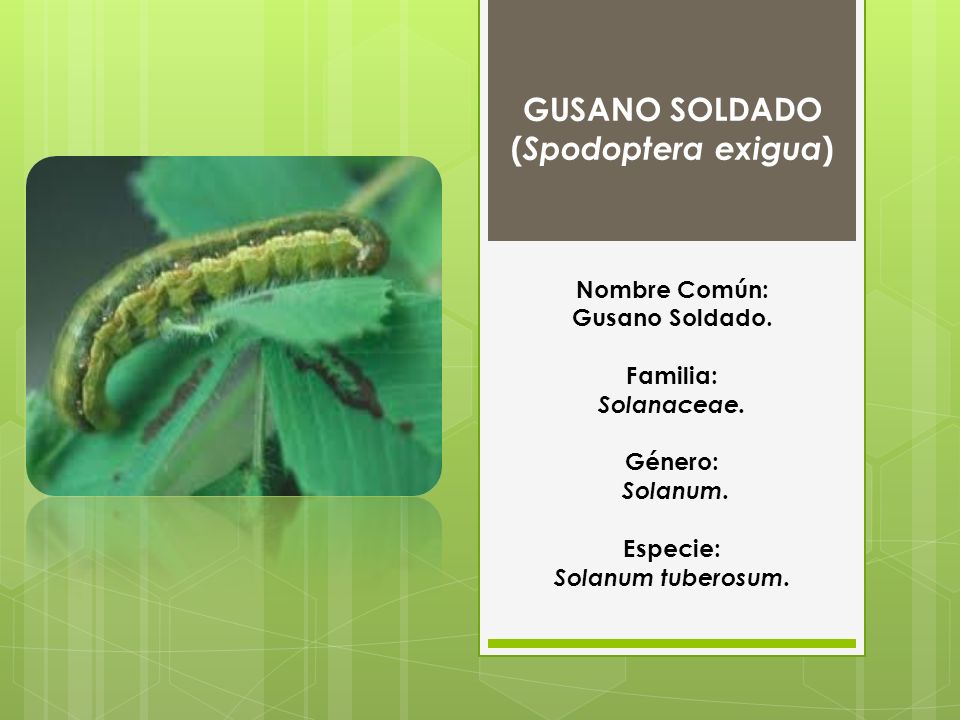 GUSANO SOLDADO
(Spodoptera exigua)

Nombre Común:
Gusano Soldado.

Familia:
Solanaceae.

Género:
Solanum.

Especie:
Solanum tuberosum.